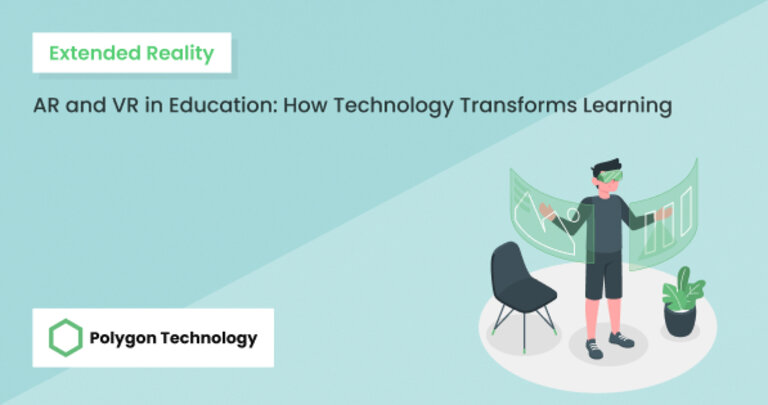 Extended Reality

AR and VR in Education: How Technology Transforms Learning

Polygon Technology